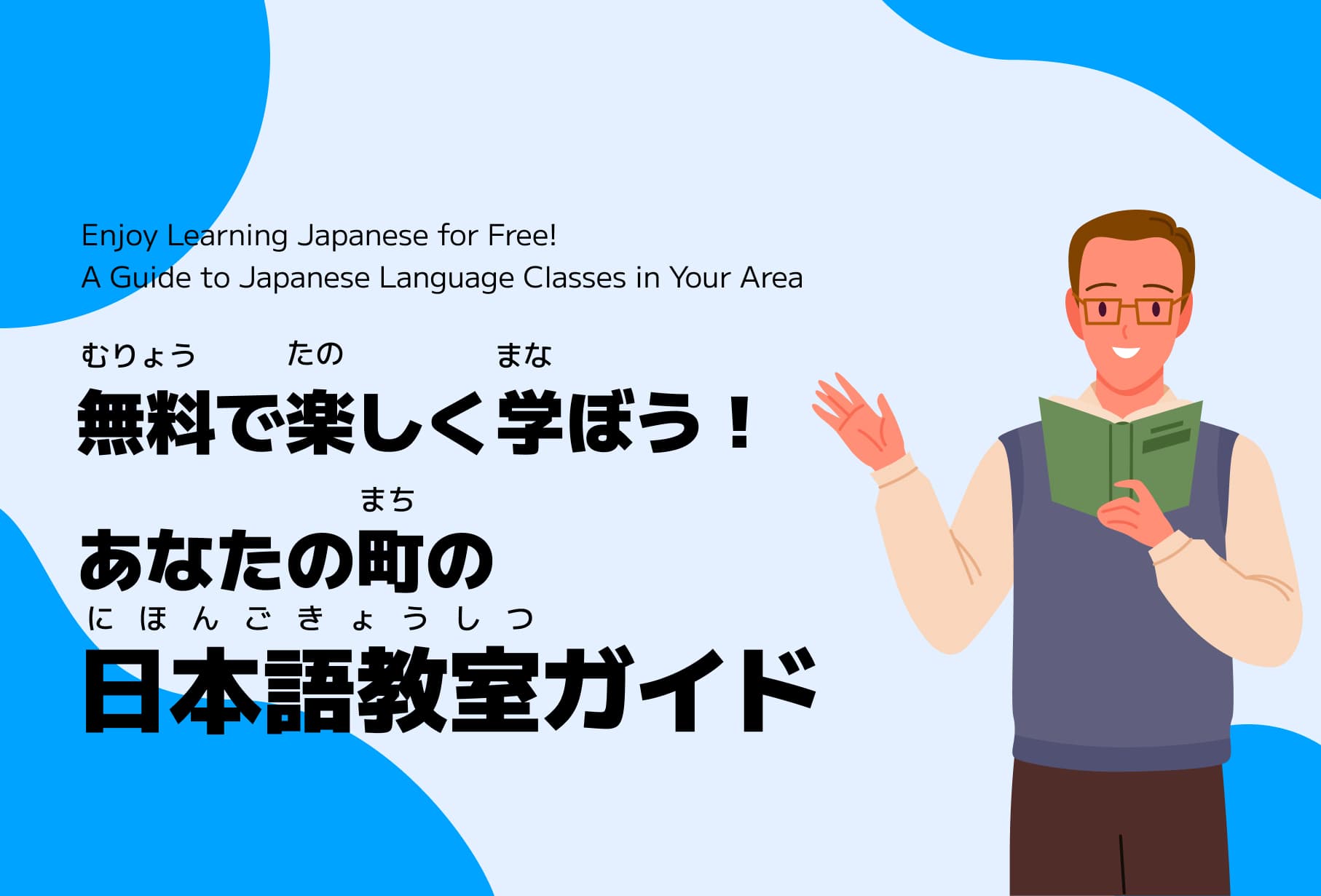 Enjoy Learning Japanese for Free!
A Guide to Japanese Language Classes in Your Area

むりょう たの まな
無料で楽しく学ぼう！

まち
あなたの町の

にほんごきょうしつ
日本語教室ガイド